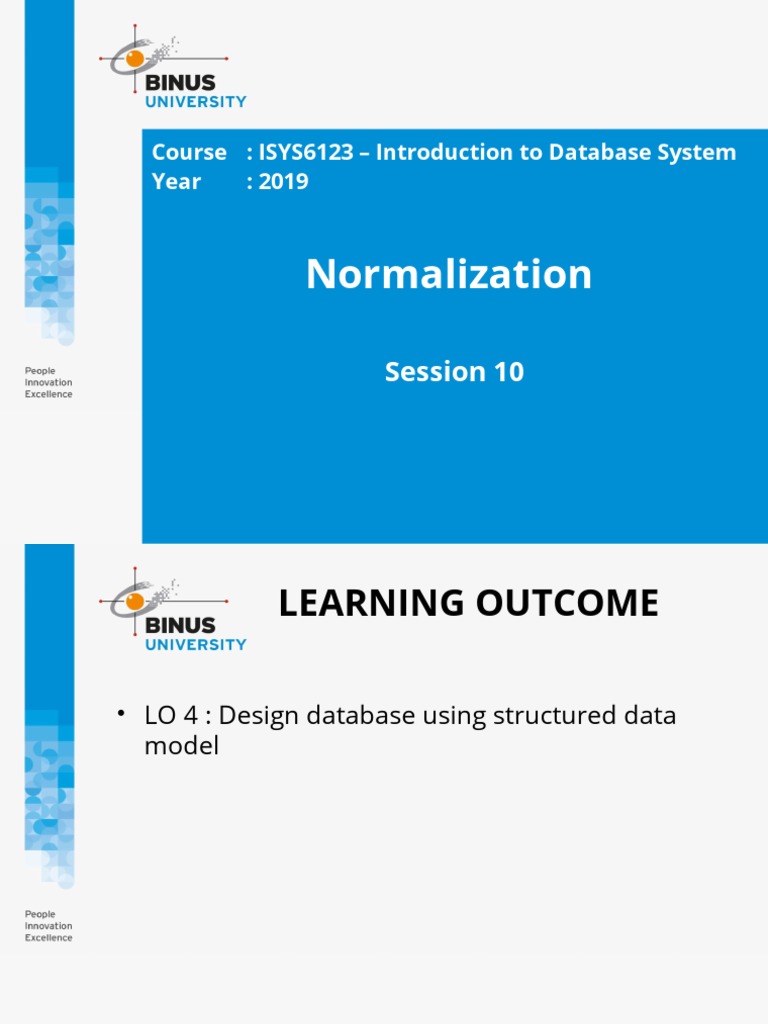 BINUS
UNIVERSITY

Course : ISYS6123 – Introduction to Database System
Year : 2019

Normalization

Session 10

People
Innovation
Excellence

BINUS
UNIVERSITY

LEARNING OUTCOME

• LO 4 : Design database using structured data model

People
Innovation
Excellence